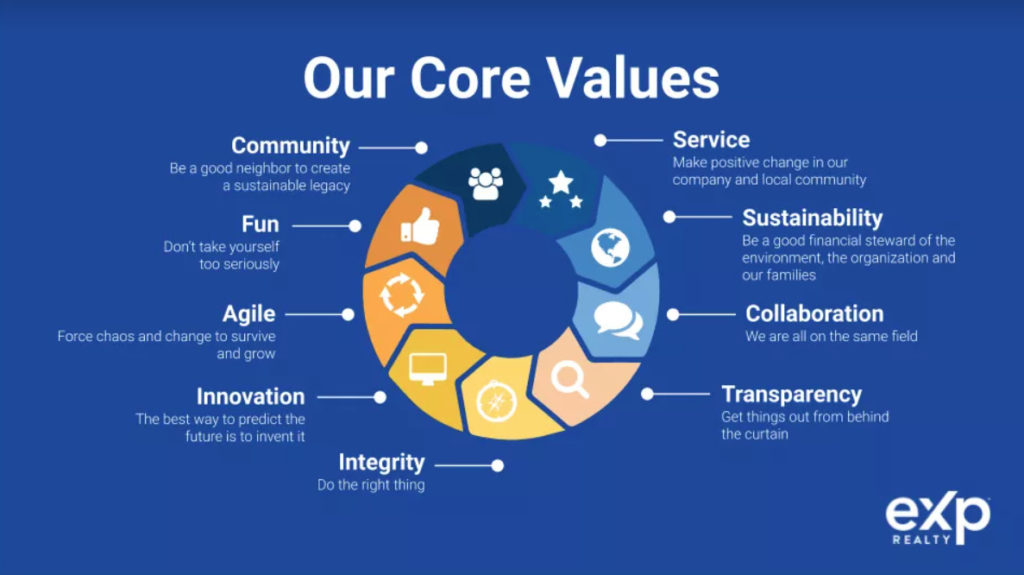 Our Core Values

Community
Be a good neighbor to create a sustainable legacy

Fun
Don't take yourself too seriously

Agile
Force chaos and change to survive and grow

Innovation
The best way to predict the future is to invent it

Integrity
Do the right thing

Service
Make positive change in our company and local community

Sustainability
Be a good financial steward of the environment, the organization and our families

Collaboration
We are all on the same field

Transparency
Get things out from behind the curtain

eXp
REALTY